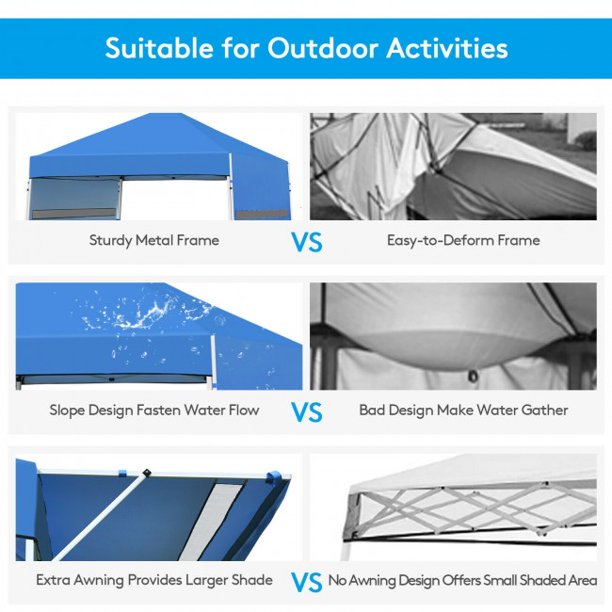 Suitable for Outdoor Activities

Sturdy Metal Frame VS Easy-to-Deform Frame

Slope Design Fasten Water Flow VS Bad Design Make Water Gather

Extra Awning Provides Larger Shade VS No Awning Design Offers Small Shaded Area